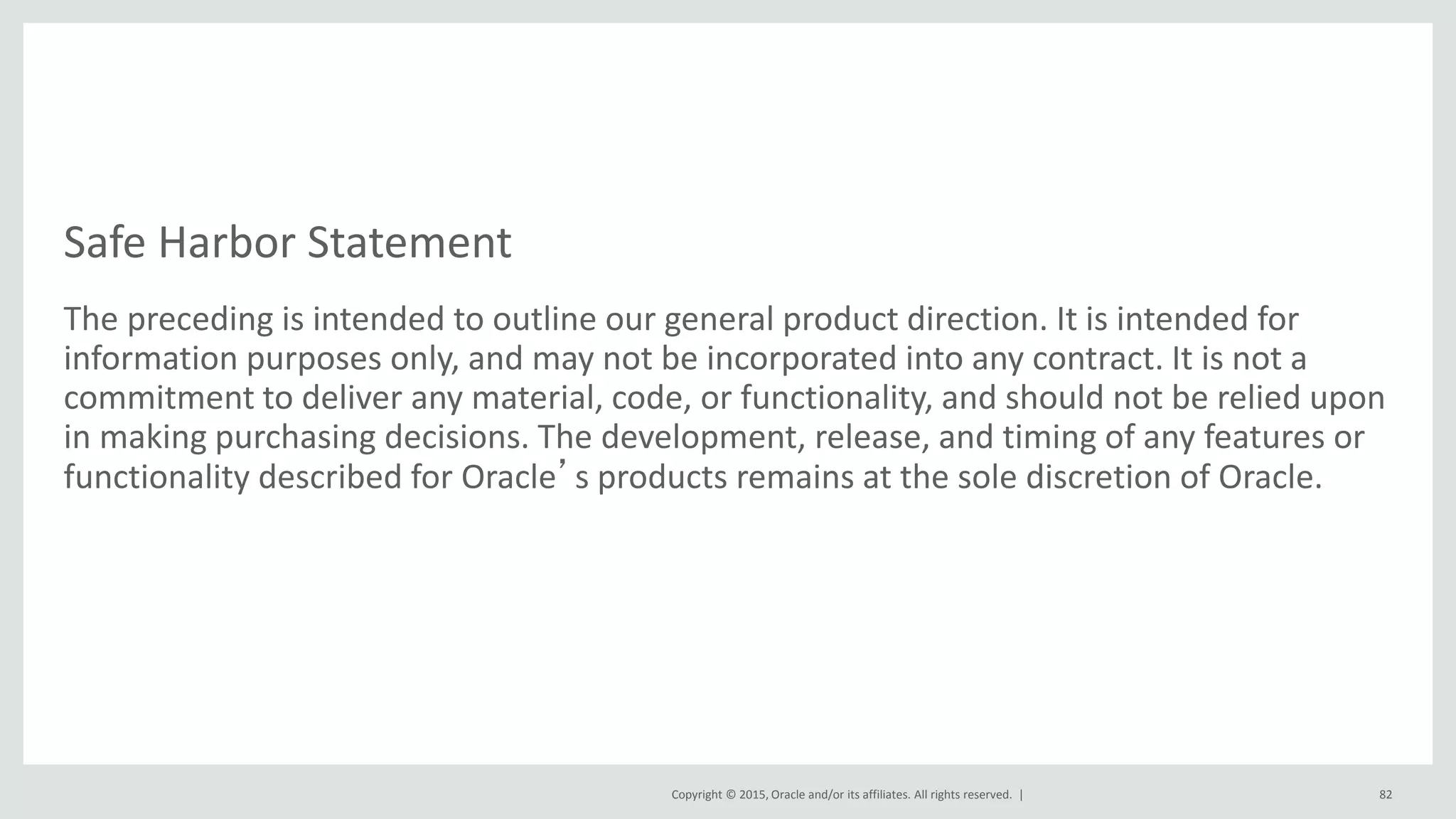 Safe Harbor Statement

The preceding is intended to outline our general product direction. It is intended for information purposes only, and may not be incorporated into any contract. It is not a commitment to deliver any material, code, or functionality, and should not be relied upon in making purchasing decisions. The development, release, and timing of any features or functionality described for Oracle’s products remains at the sole discretion of Oracle.

Copyright © 2015, Oracle and/or its affiliates. All rights reserved. |

82